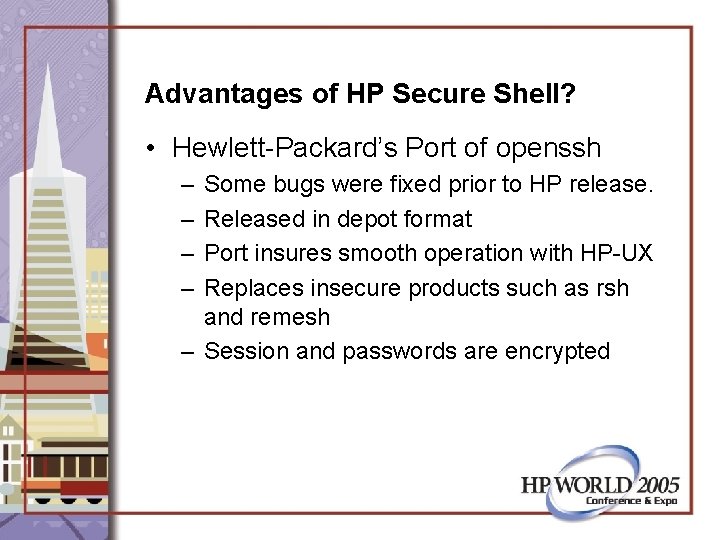 Advantages of HP Secure Shell?

• Hewlett-Packard's Port of openssh
– Some bugs were fixed prior to HP release.
– Released in depot format
– Port insures smooth operation with HP-UX
– Replaces insecure products such as rsh and remesh
– Session and passwords are encrypted

HP WORLD 2005
Conference & Expo